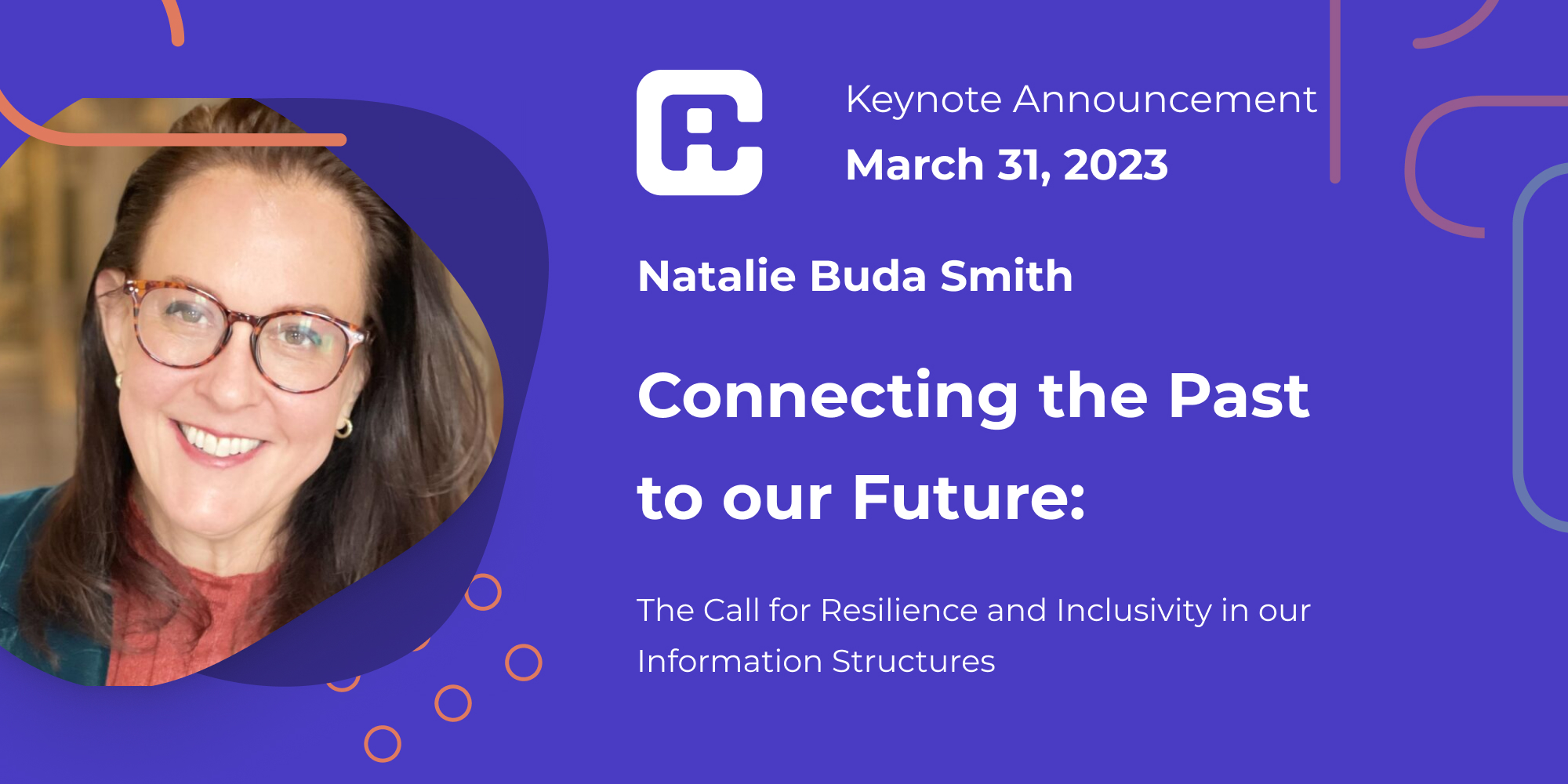 Keynote Announcement

March 31, 2023

Natalie Buda Smith

Connecting the Past to our Future:

The Call for Resilience and Inclusivity in our Information Structures